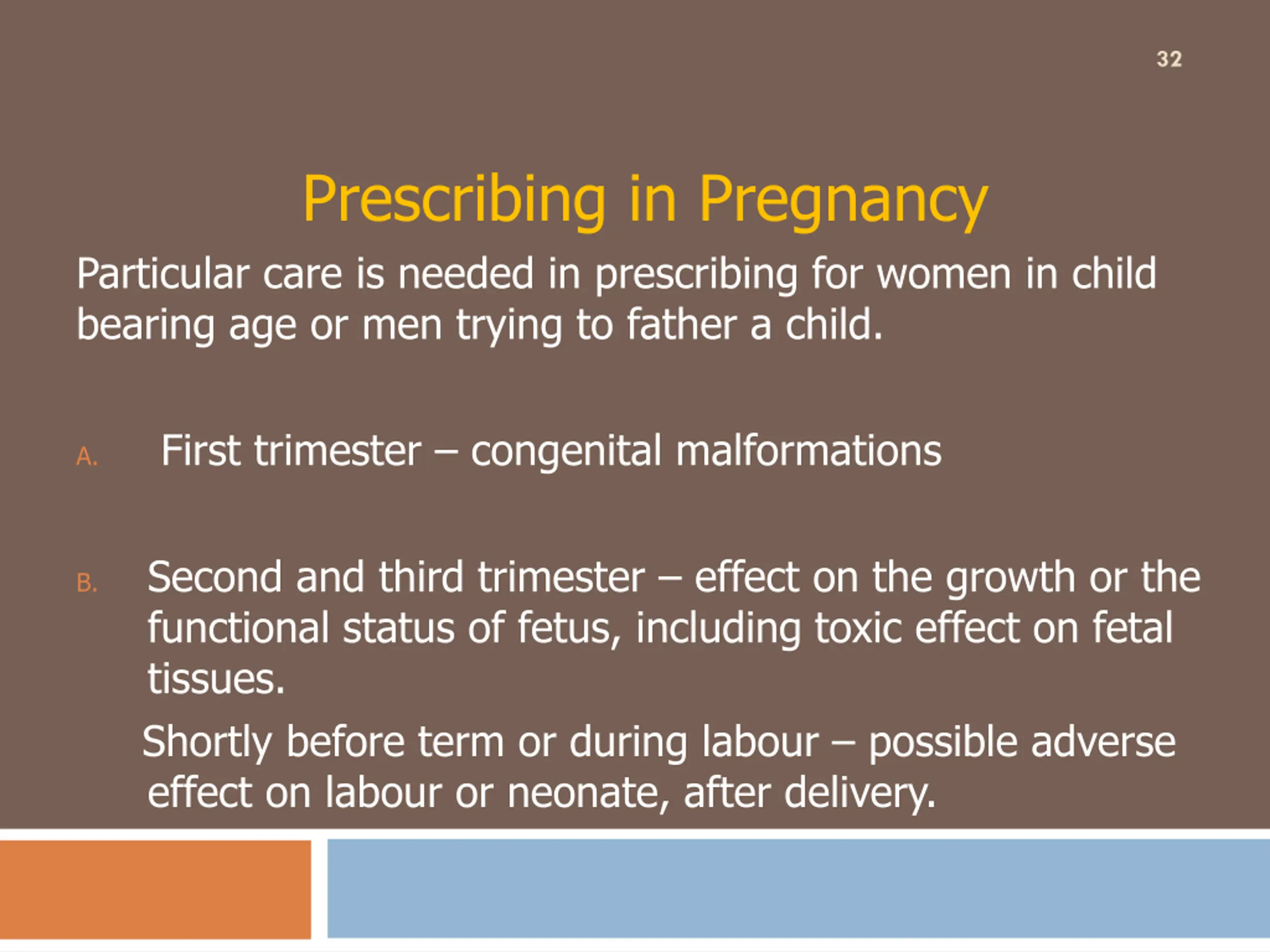 32

Prescribing in Pregnancy

Particular care is needed in prescribing for women in child bearing age or men trying to father a child.

A. First trimester – congenital malformations

B. Second and third trimester – effect on the growth or the functional status of fetus, including toxic effect on fetal tissues.

Shortly before term or during labour – possible adverse effect on labour or neonate, after delivery.